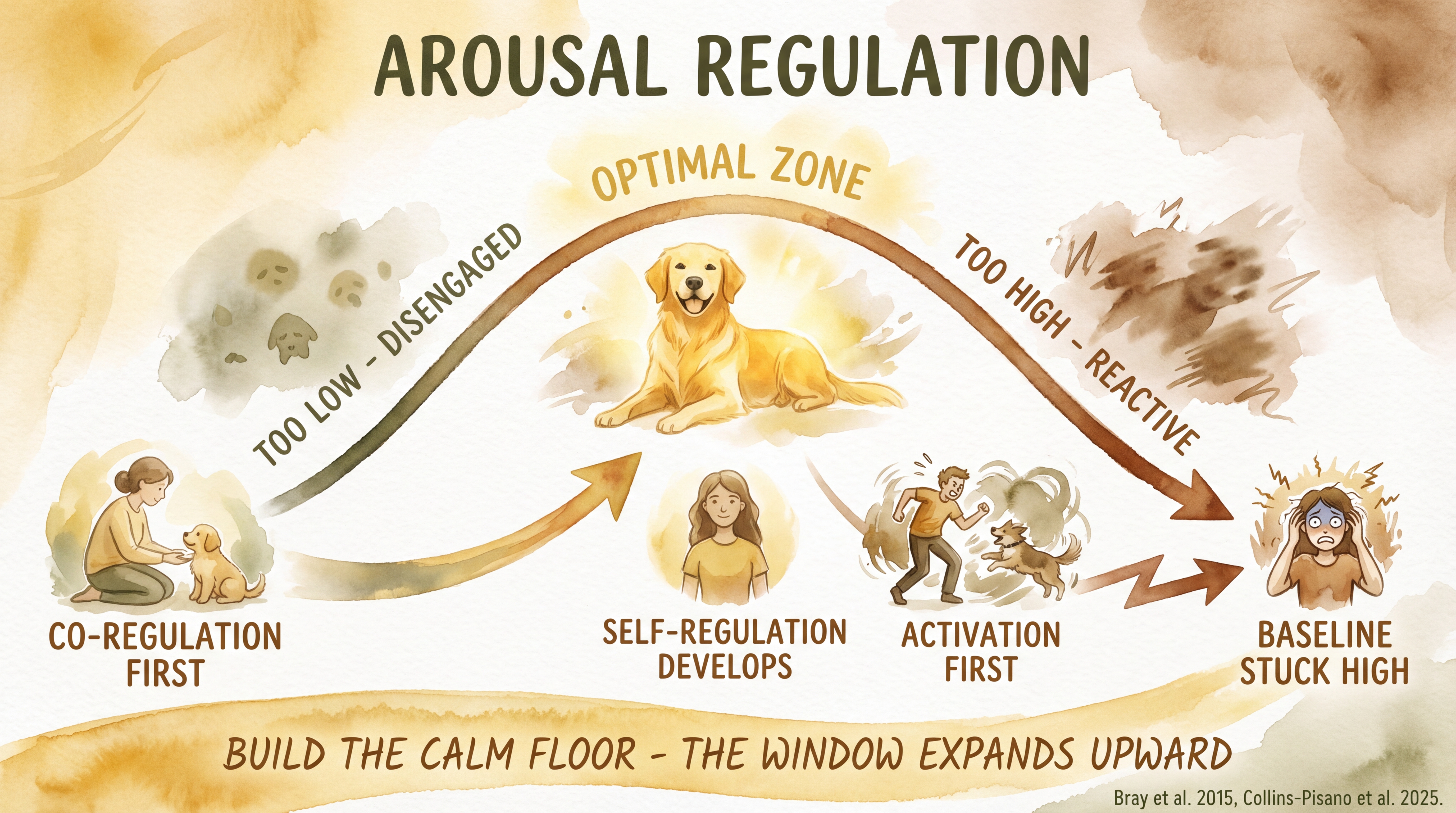 AROUSAL REGULATION

OPTIMAL ZONE

TOO LOW - DISENGAGED

TOO HIGH - REACTIVE

CO-REGULATION FIRST

SELF-REGULATION DEVELOPS

ACTIVATION FIRST

BASELINE STUCK HIGH

BUILD THE CALM FLOOR - THE WINDOW EXPANDS UPWARD

Bray et al. 2015, Collins-Pisano et al. 2025.